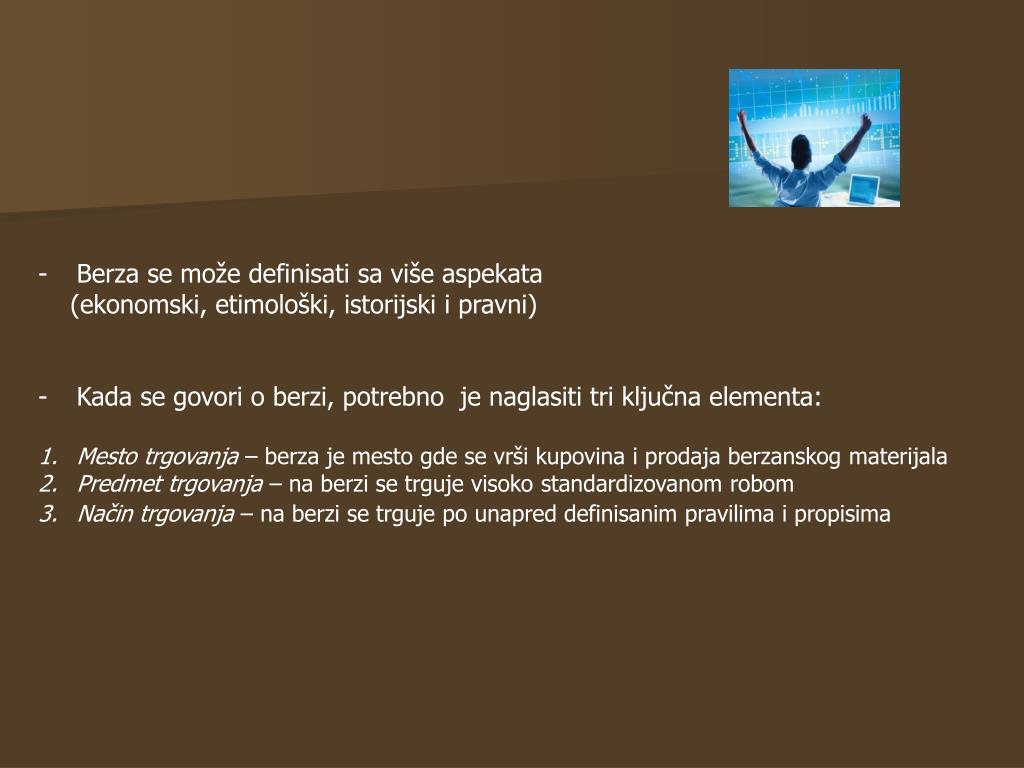 - Berza se može definisati sa više aspekata (ekonomski, etimološki, istorijski i pravni)

- Kada se govori o berzi, potrebno je naglasiti tri ključna elementa:

1. Mesto trgovanja – berza je mesto gde se vrši kupovina i prodaja berzanskog materijala
2. Predmet trgovanja – na berzi se trguje visoko standardizovanom robom
3. Način trgovanja – na berzi se trguje po unapred definisanim pravilima i propisima